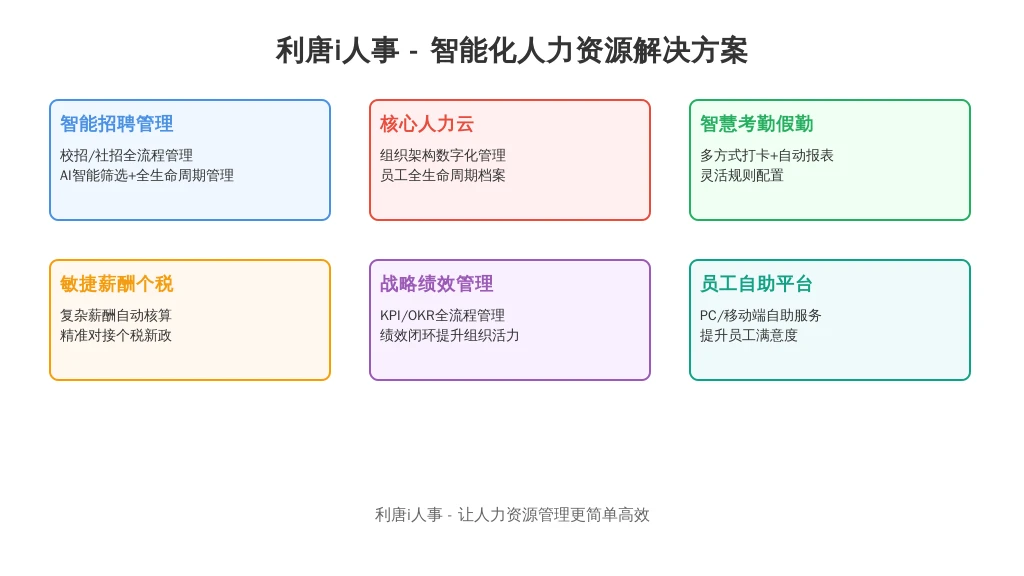 利唐i人事 - 智能化人力资源解决方案

智能招聘管理
校招/社招全流程管理
AI智能筛选+全生命周期管理

核心人力云
组织架构数字化管理
员工全生命周期档案

智慧考勤假勤
多方式打卡+自动报表
灵活规则配置

敏捷薪酬个税
复杂薪酬自动核算
精准对接个税新政

战略绩效管理
KPI/OKR全流程管理
绩效闭环提升组织活力

员工自助平台
PC/移动端自助服务
提升员工满意度

利唐i人事 - 让人力资源管理更简单高效